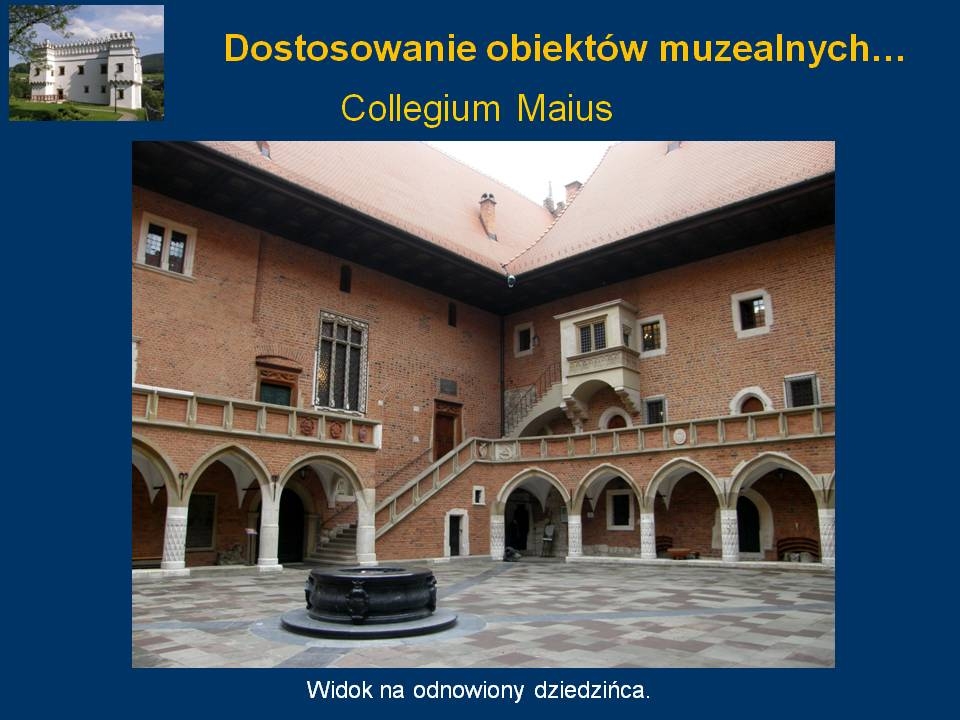 Dostosowanie obiektów muzealnych…

Collegium Maius

Widok na odnowiony dziedzińca.